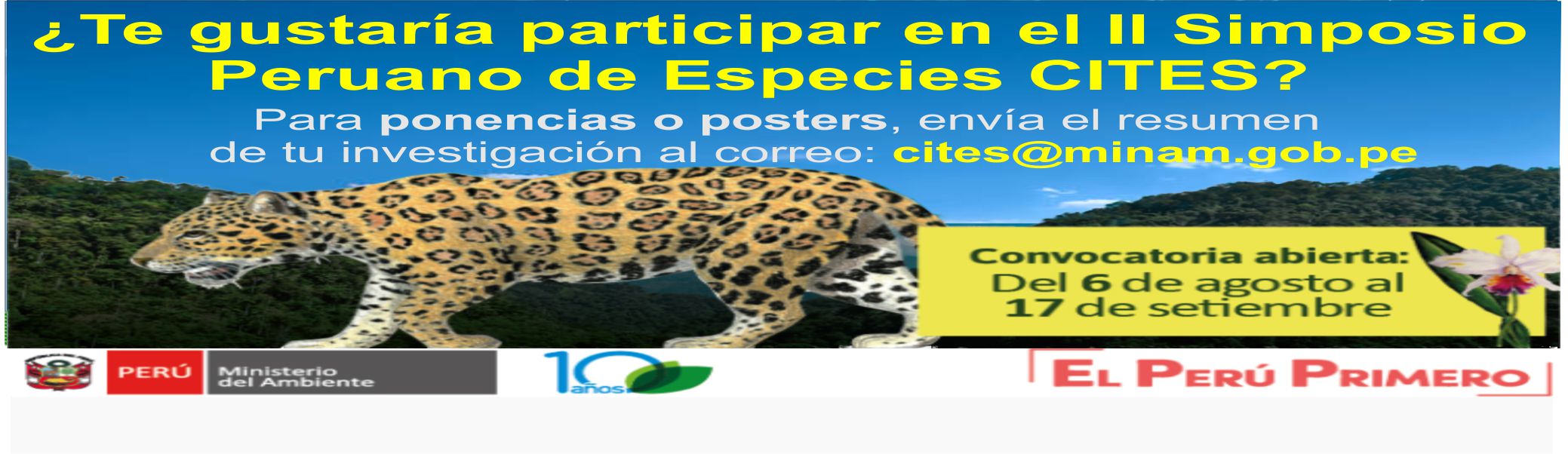 ¿Te gustaría participar en el II Simposio Peruano de Especies CITES?

Para ponencias o posters, envía el resumen de tu investigación al correo: cites@minam.gob.pe

Convocatoria abierta:
Del 6 de agosto al 17 de setiembre

PERÚ Ministerio del Ambiente

10 años

EL PERÚ PRIMERO